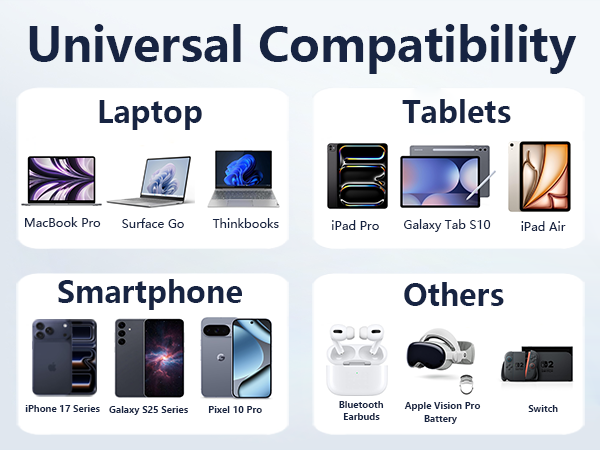 Universal Compatibility

Laptop

MacBook Pro
Surface Go
Thinkbooks

Tablets

iPad Pro
Galaxy Tab S10
iPad Air

Smartphone

iPhone 17 Series
Galaxy S25 Series
Pixel 10 Pro

Others

Bluetooth Earbuds
Apple Vision Pro Battery
Switch